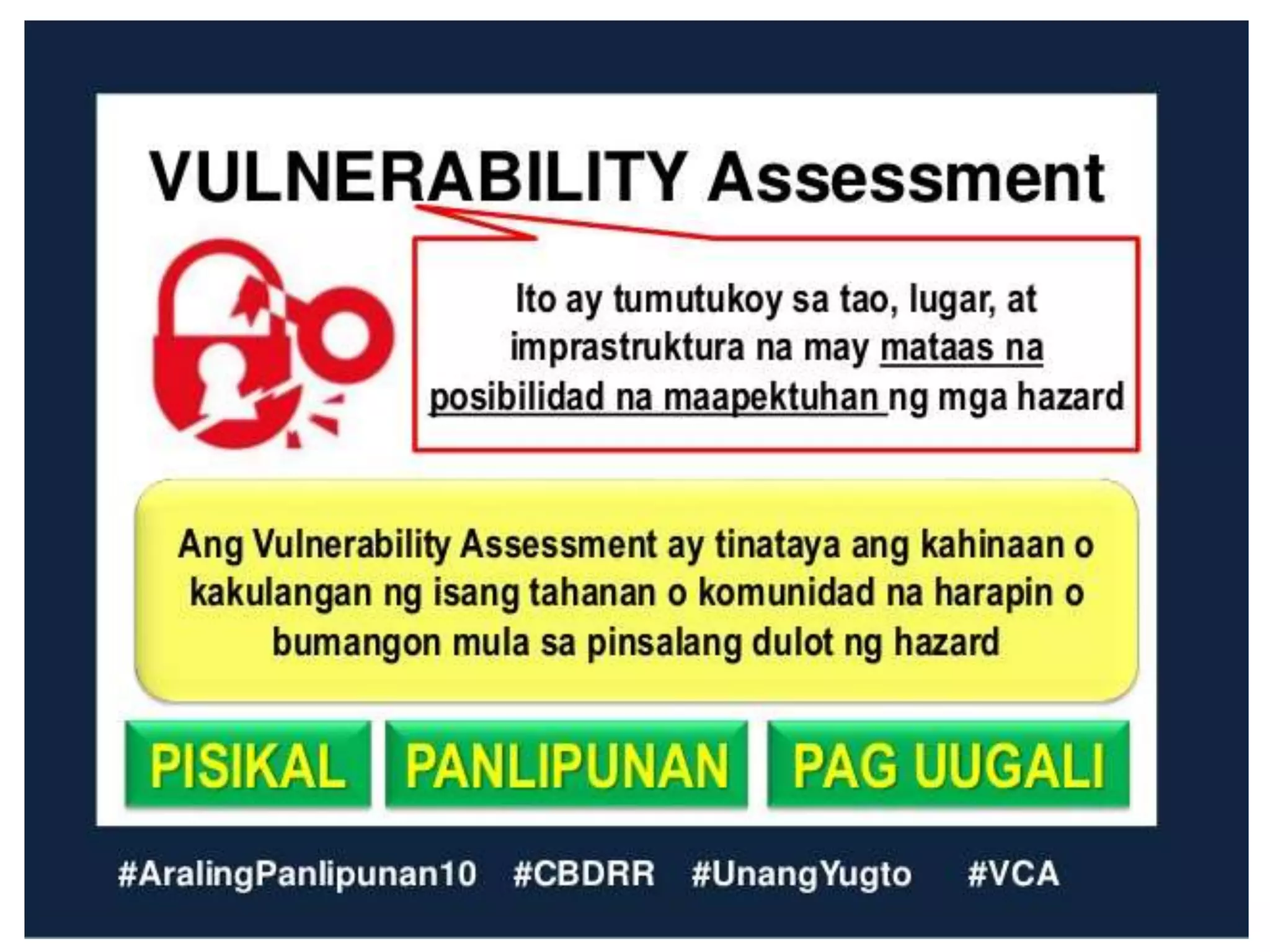 VULNERABILITY Assessment

Ito ay tumutukoy sa tao, lugar, at imprastruktura na may mataas na posibilidad na maapektuhan ng mga hazard

Ang Vulnerability Assessment ay tinataya ang kahinaan o kakulangan ng isang tahanan o komunidad na harapin o bumangon mula sa pinsalang dulot ng hazard

PISIKAL

PANLIPUNAN

PAG UUGALI

#AralingPanlipunan10 #CBDRR #UnangYugto #VCA